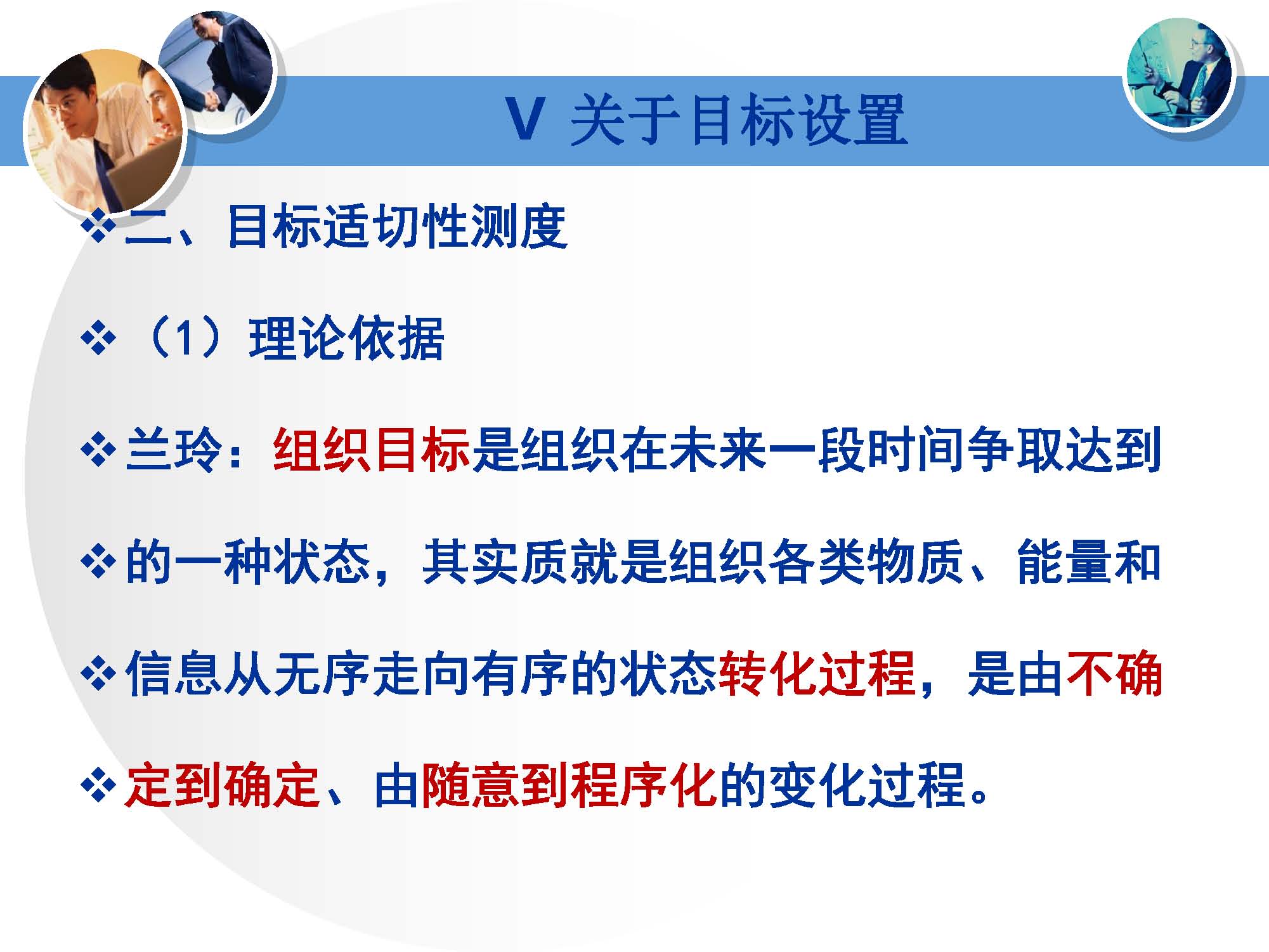 V 关于目标设置

❖二、目标适切性测度

❖（1）理论依据

❖兰玲：组织目标是组织在未来一段时间争取达到

❖的一种状态，其实质就是组织各类物质、能量和

❖信息从无序走向有序的状态转化过程，是由不确

❖定到确定、由随意到程序化的变化过程。